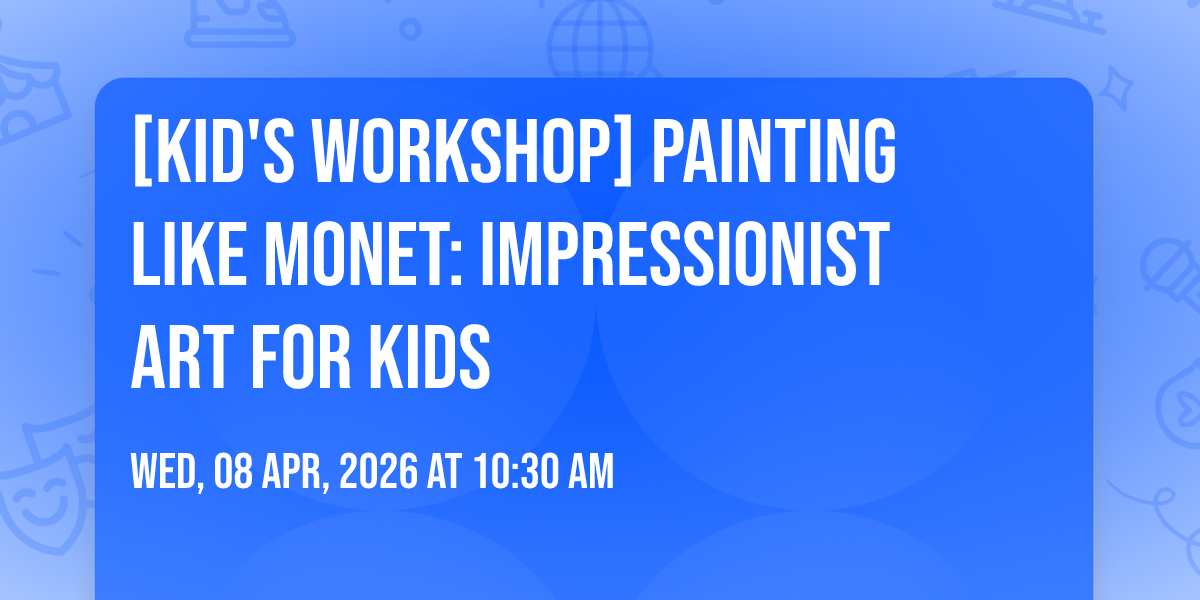 [KID'S WORKSHOP] PAINTING LIKE MONET: IMPRESSIONIST ART FOR KIDS

WED, 08 APR, 2026 AT 10:30 AM